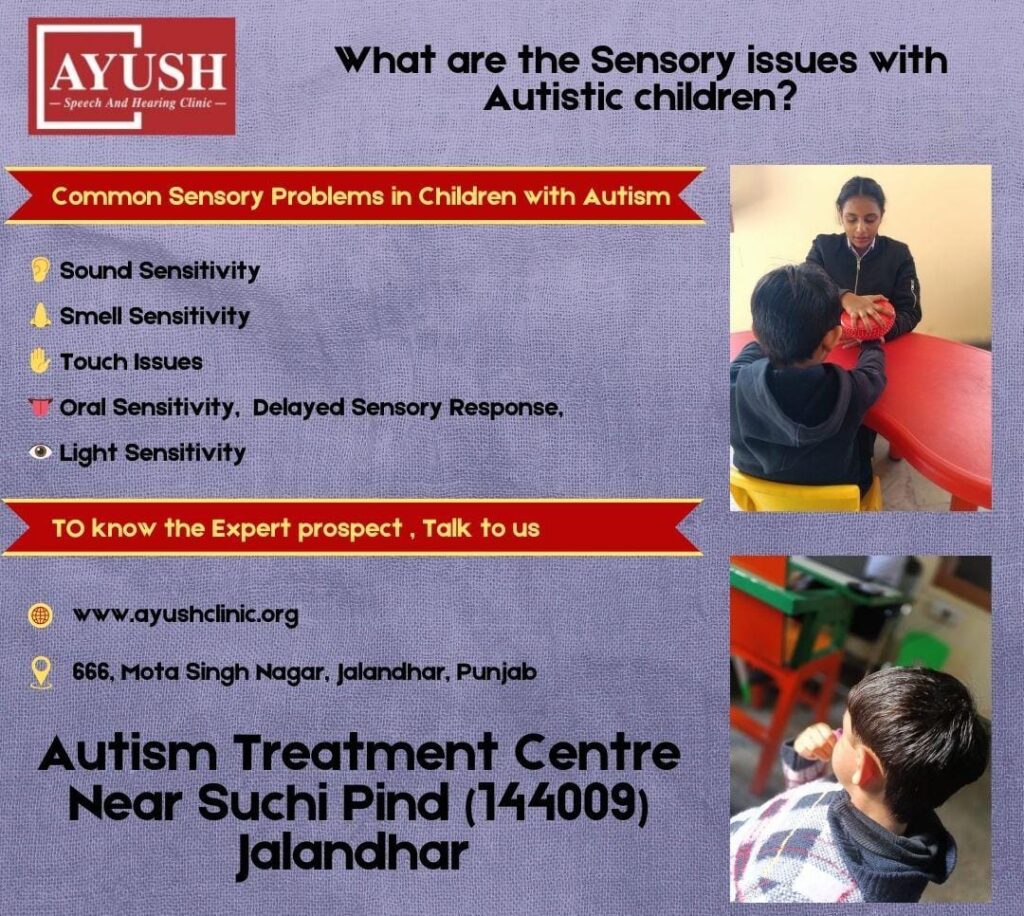 AYUSH
— Speech And Hearing Clinic —

What are the Sensory issues with Autistic children?

Common Sensory Problems in Children with Autism

Sound Sensitivity

Smell Sensitivity

Touch Issues

Oral Sensitivity, Delayed Sensory Response,

Light Sensitivity

TO know the Expert prospect , Talk to us

www.ayushclinic.org

666, Mota Singh Nagar, Jalandhar, Punjab

Autism Treatment Centre Near Suchi Pind (144009) Jalandhar